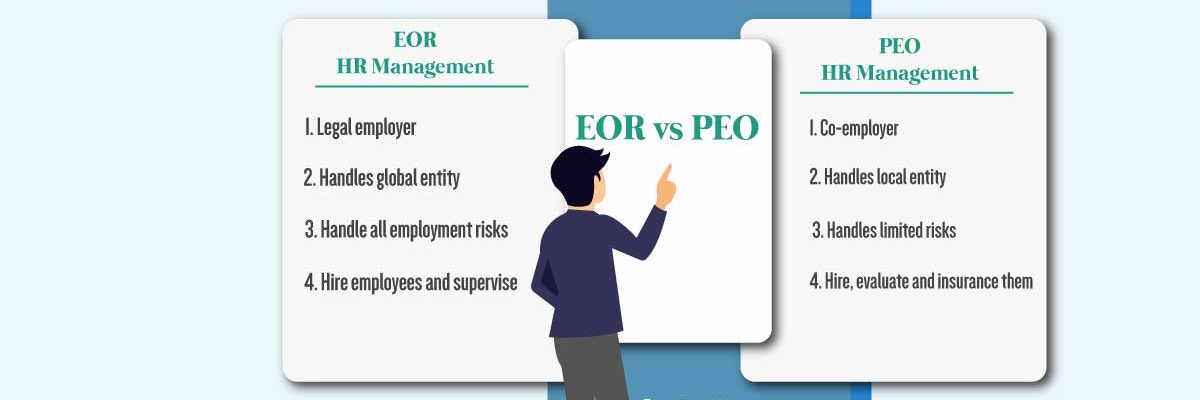 EOR
HR Management

1. Legal employer

2. Handles global entity

3. Handle all employment risks

4. Hire employees and supervise

EOR vs PEO

PEO
HR Management

1. Co-employer

2. Handles local entity

3. Handles limited risks

4. Hire, evaluate and insurance them